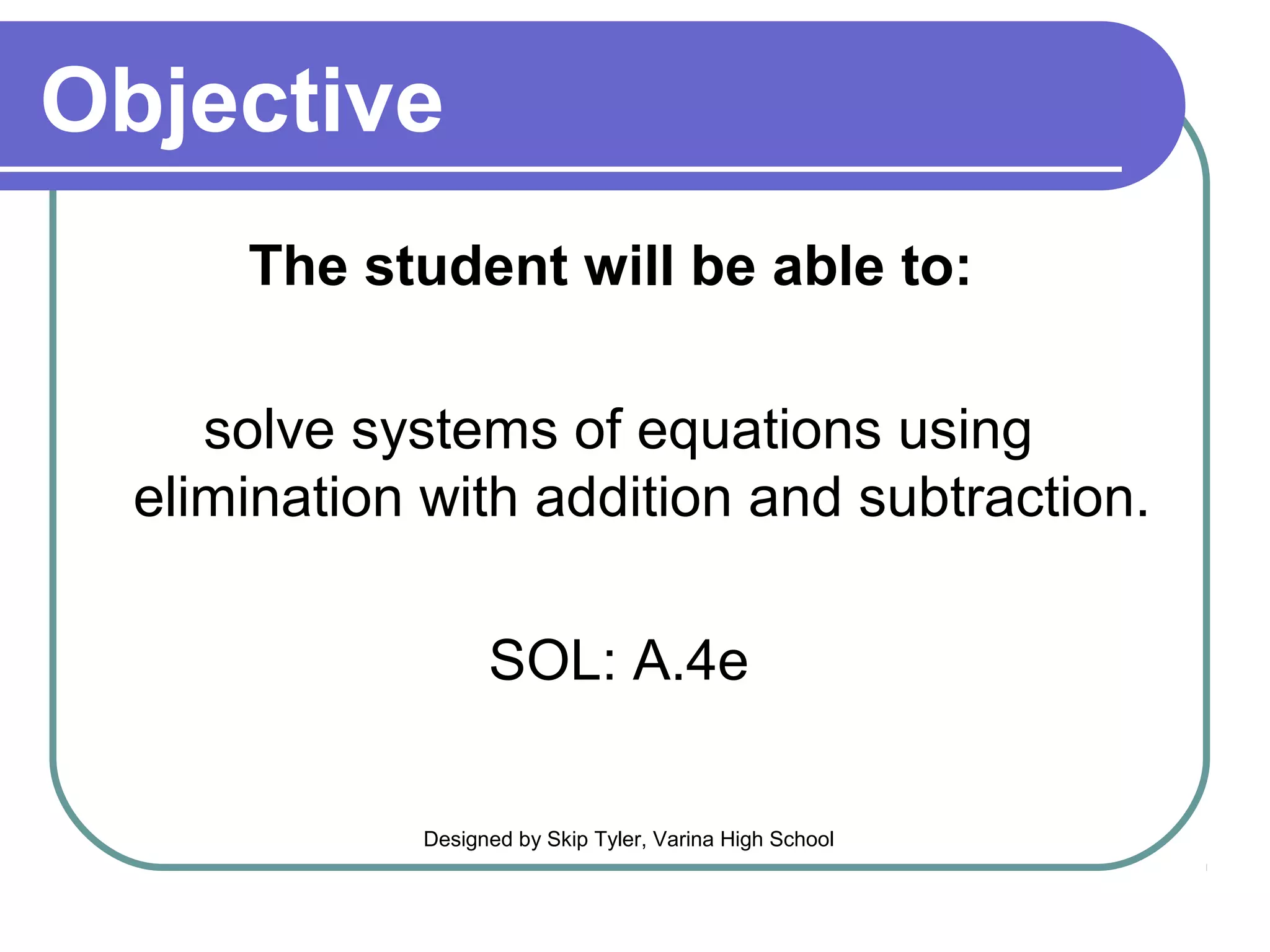 Objective

The student will be able to:

solve systems of equations using elimination with addition and subtraction.

SOL: A.4e

Designed by Skip Tyler, Varina High School